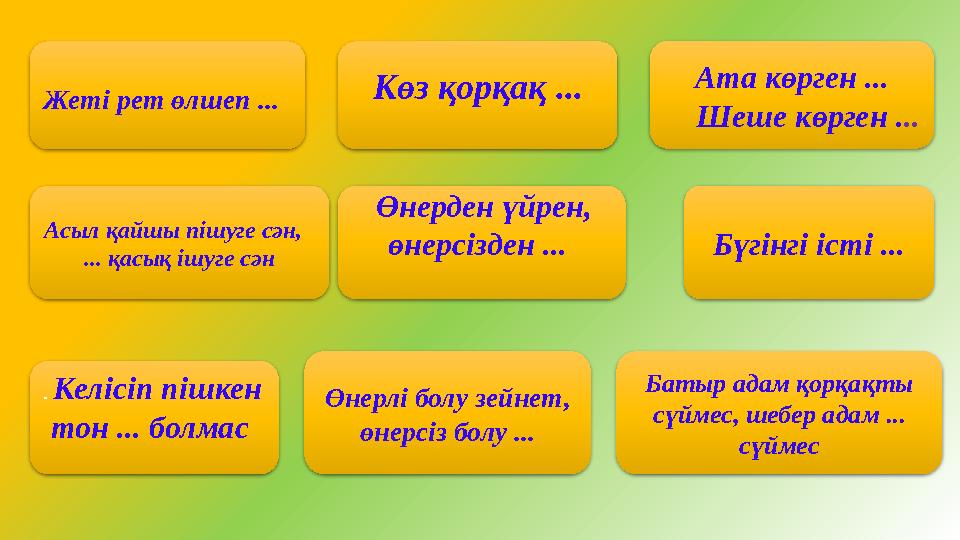 Жеті рет өлшеп ...

Көз қорқақ ...

Ата көрген ...
Шеше көрген ...

Асыл қайшы пішуге сән,
... қасық ішуге сән

Өнерден үйрен,
өнерсізден ...

Бүгінгі істі ...

. Келісіп пішкен
тон ... болмас

Өнерлі болу зейнет,
өнерсіз болу ...

Батыр адам қорқақты
сүймес, шебер адам ...
сүймес